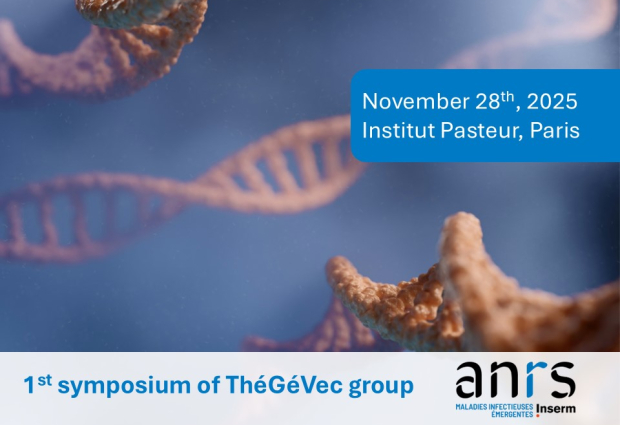 November 28$^{th}$, 2025
Institut Pasteur, Paris

1$^{st}$ symposium of ThéGéVec group

anrs
MALADIES INFECTIEUSES ÉMERGENTES Inserm